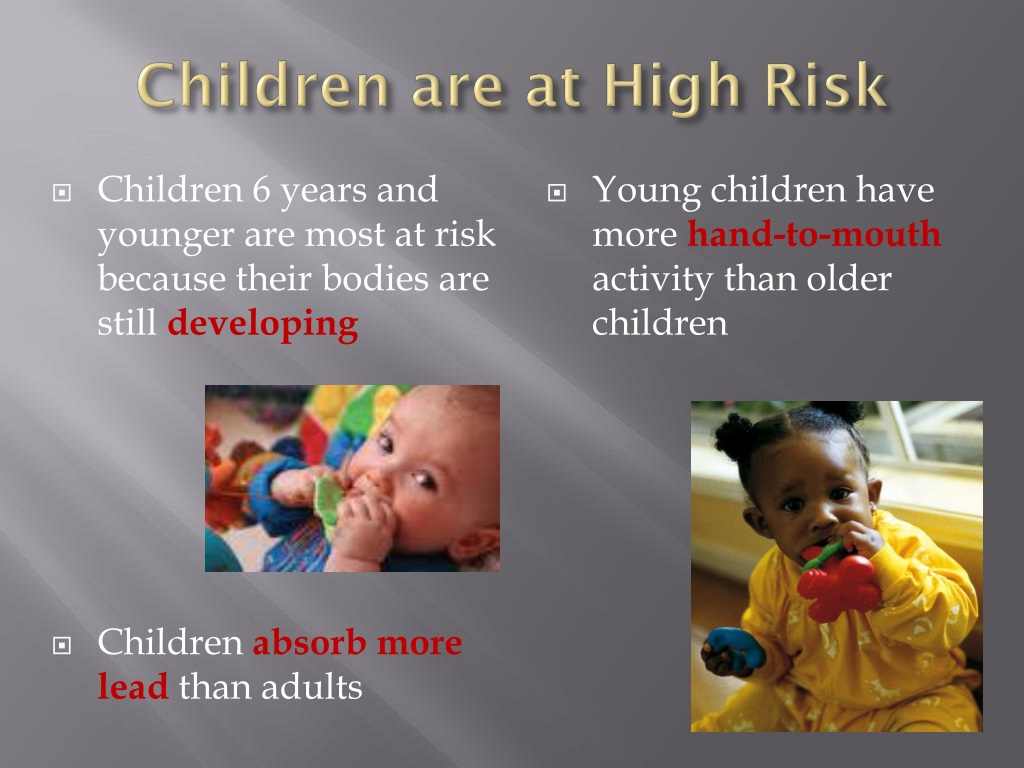 Children are at High Risk

Children 6 years and younger are most at risk because their bodies are still developing

Children absorb more lead than adults

Young children have more hand-to-mouth activity than older children